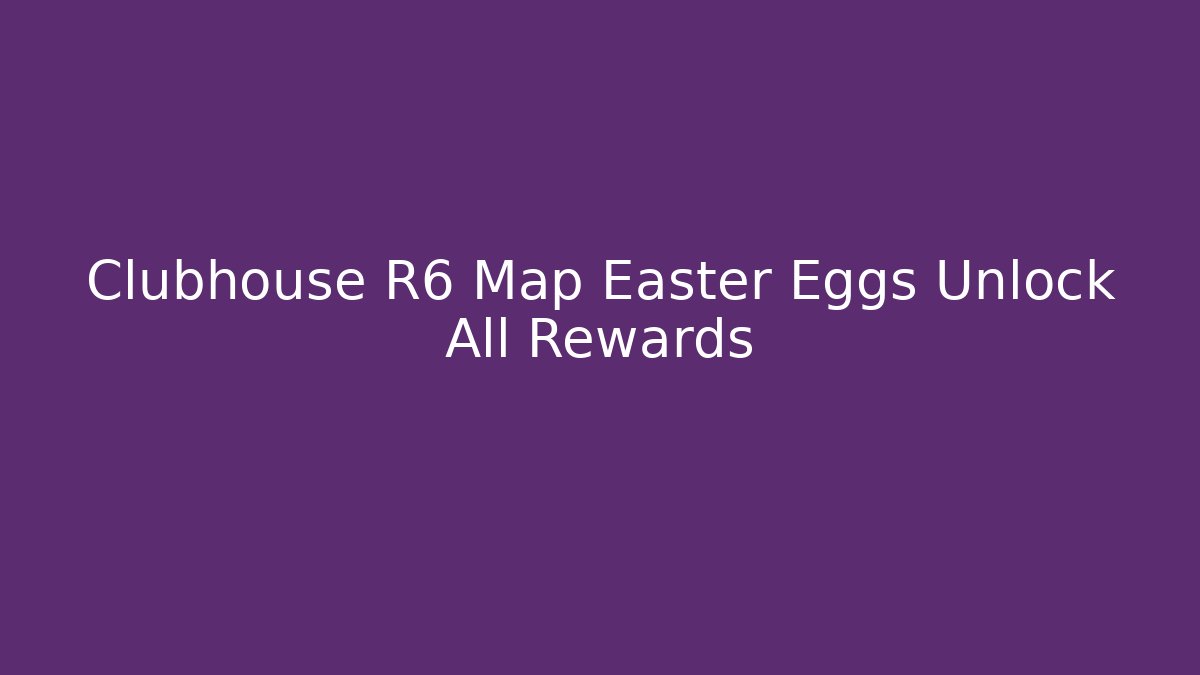 Clubhouse R6 Map Easter Eggs Unlock All Rewards